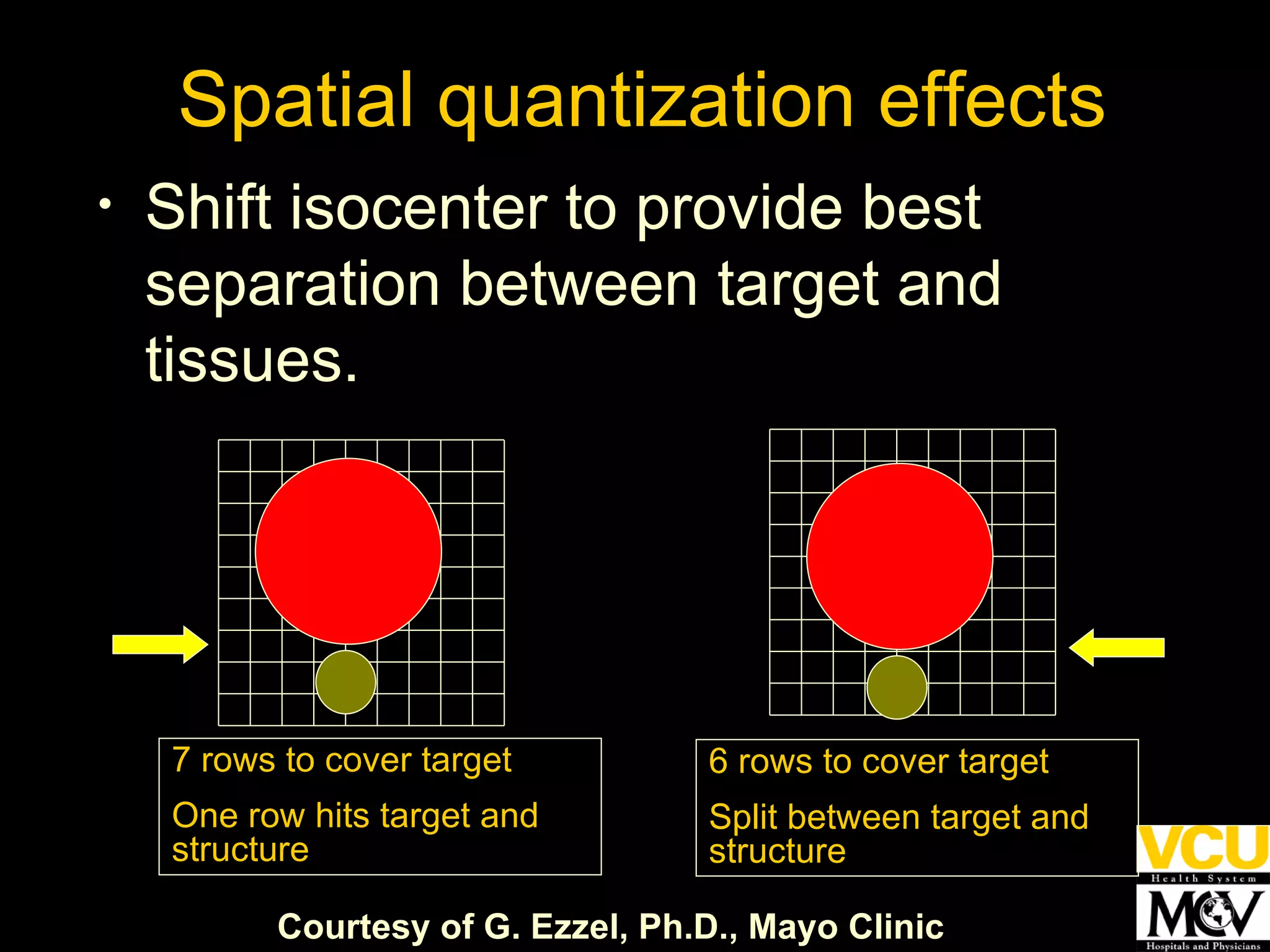 Spatial quantization effects

• Shift isocenter to provide best separation between target and tissues.

7 rows to cover target

One row hits target and structure

6 rows to cover target

Split between target and structure

Courtesy of G. Ezzel, Ph.D., Mayo Clinic

VCU
Health System
MCV
Hospitals and Physicians